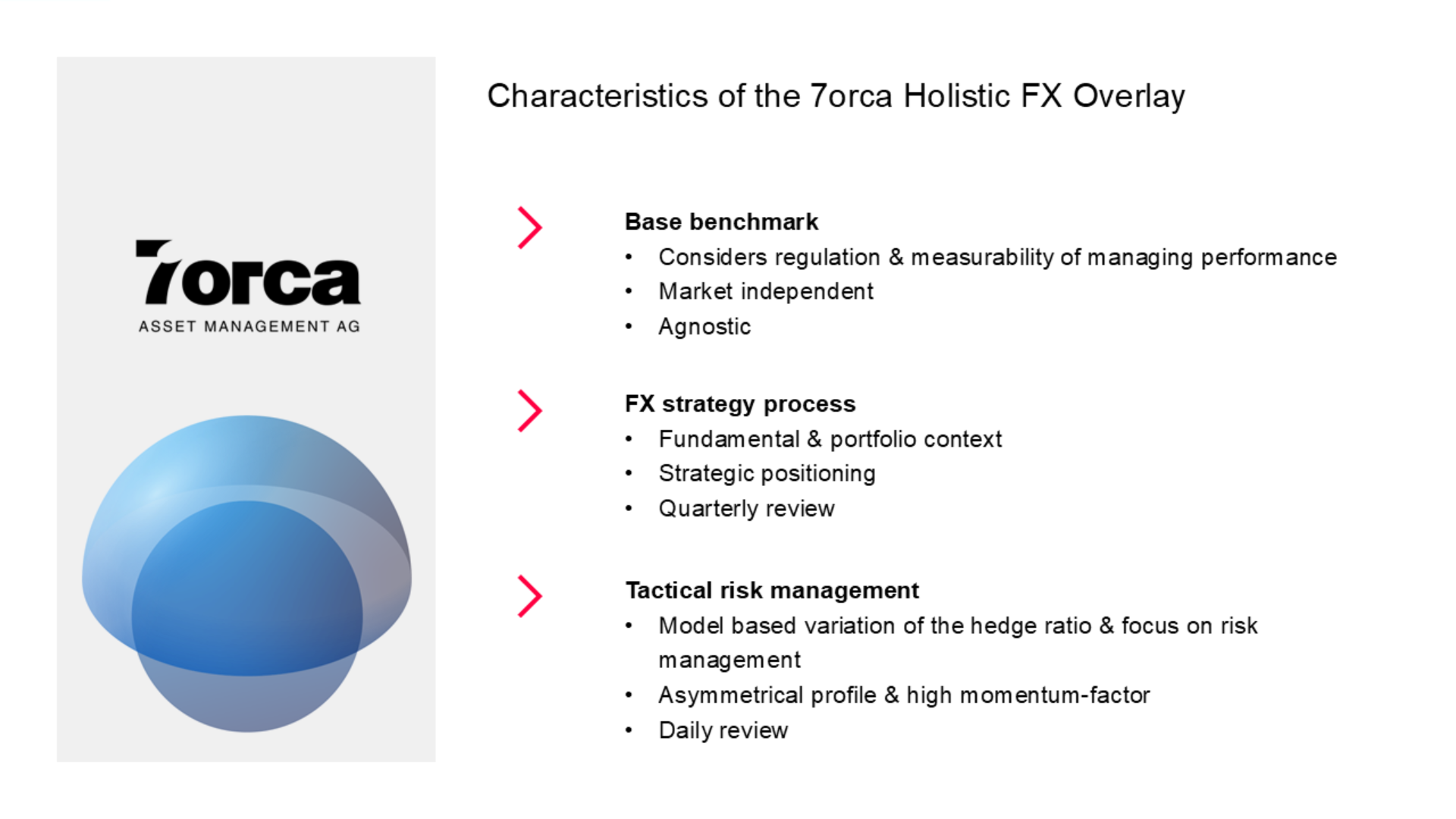 7orca
ASSET MANAGEMENT AG

Characteristics of the 7orca Holistic FX Overlay

Base benchmark
• Considers regulation & measurability of managing performance
• Market independent
• Agnostic

FX strategy process
• Fundamental & portfolio context
• Strategic positioning
• Quarterly review

Tactical risk management
• Model based variation of the hedge ratio & focus on risk management
• Asymmetrical profile & high momentum-factor
• Daily review